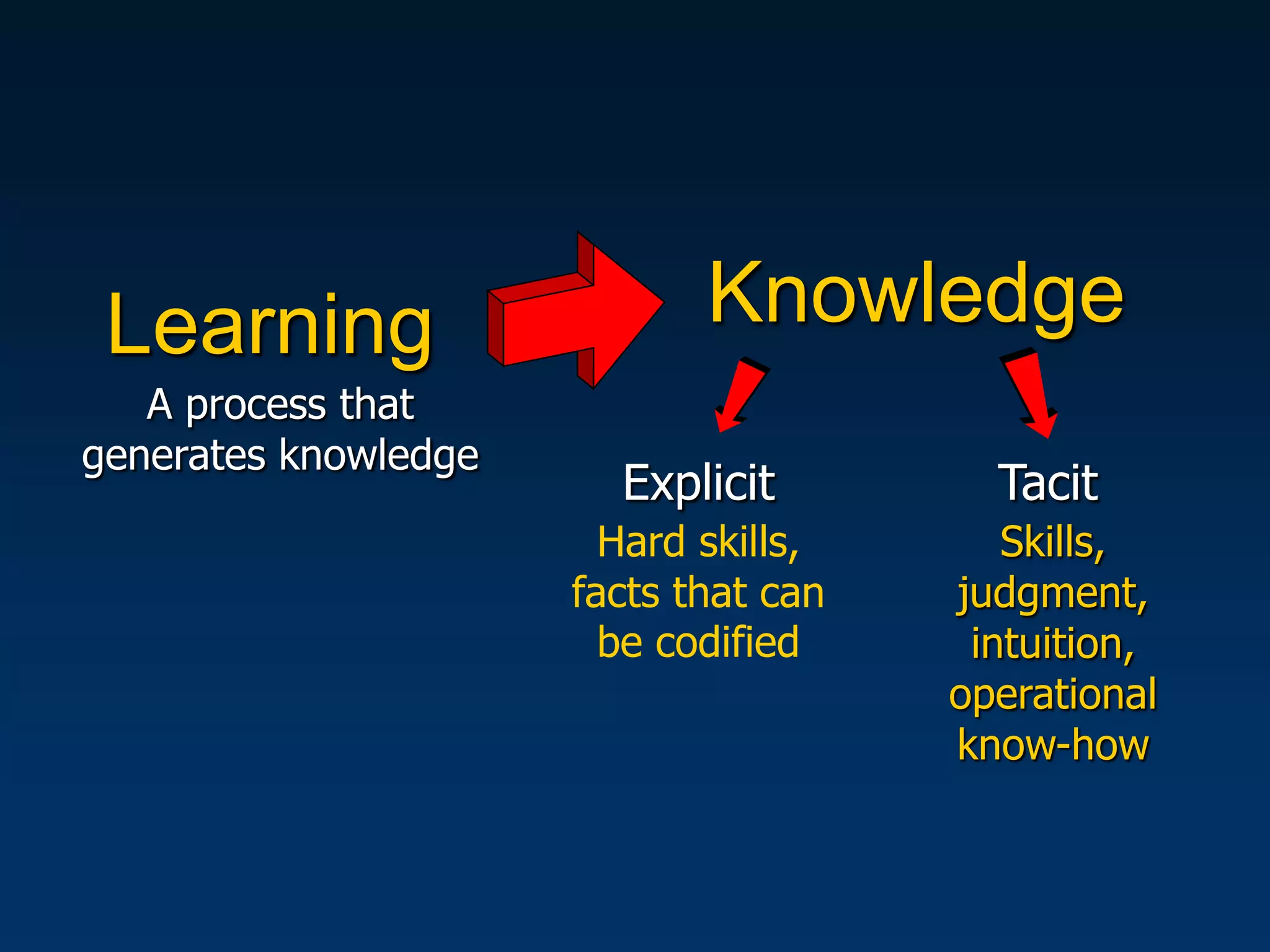 Learning

A process that generates knowledge

Knowledge

Explicit

Hard skills, facts that can be codified

Tacit

Skills, judgment, intuition, operational know-how